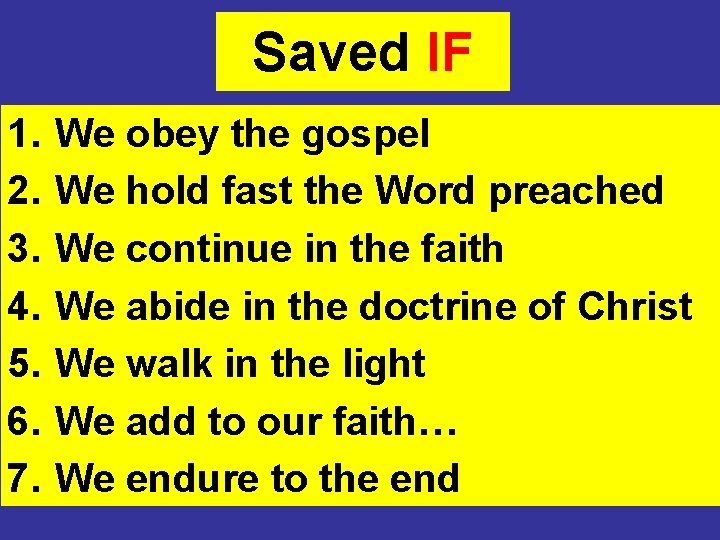 Saved IF

1. We obey the gospel
2. We hold fast the Word preached
3. We continue in the faith
4. We abide in the doctrine of Christ
5. We walk in the light
6. We add to our faith…
7. We endure to the end